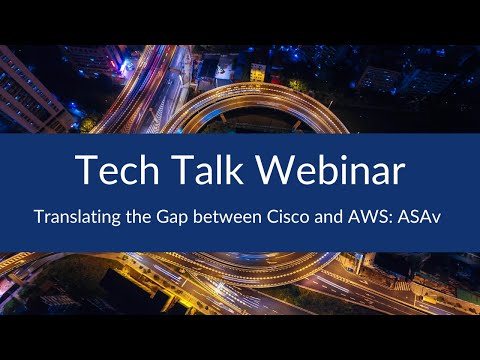 Tech Talk Webinar

Translating the Gap between Cisco and AWS: ASAv